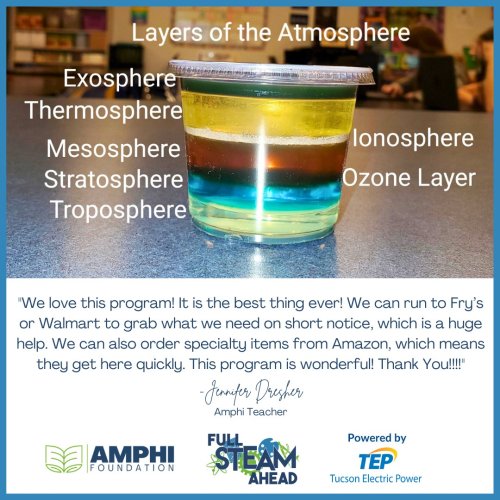 Layers of the Atmosphere

Exosphere
Thermosphere
Mesosphere
Stratosphere
Troposphere

Ionosphere
Ozone Layer

"We love this program! It is the best thing ever! We can run to Fry's or Walmart to grab what we need on short notice, which is a huge help. We can also order specialty items from Amazon, which means they get here quickly. This program is wonderful! Thank You!!!!"

-Jennifer Dresher
Amphi Teacher

AMPHI FOUNDATION

FULL STEAM AHEAD

Powered by
TEP
Tucson Electric Power